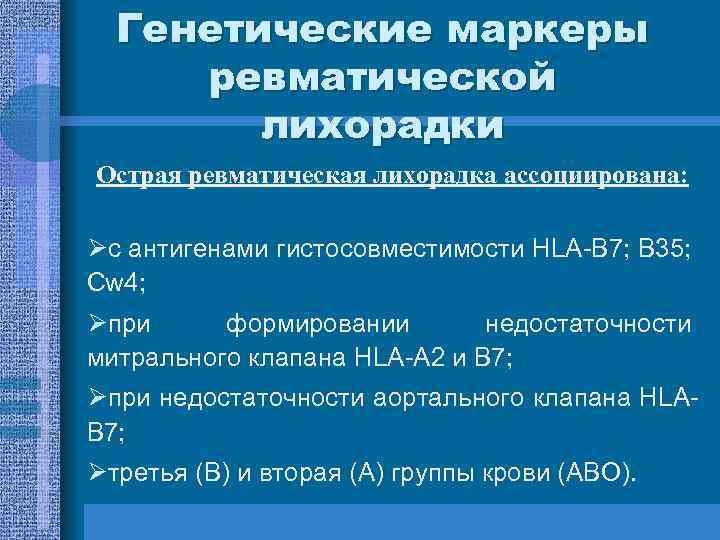 Генетические маркеры ревматической лихорадки

Острая ревматическая лихорадка ассоциирована:

➢с антигенами гистосовместимости HLA-B7; B35; Cw4;

➢при формировании недостаточности митрального клапана HLA-A2 и B7;

➢при недостаточности аортального клапана HLA-B7;

➢третья (B) и вторая (A) группы крови (ABO).